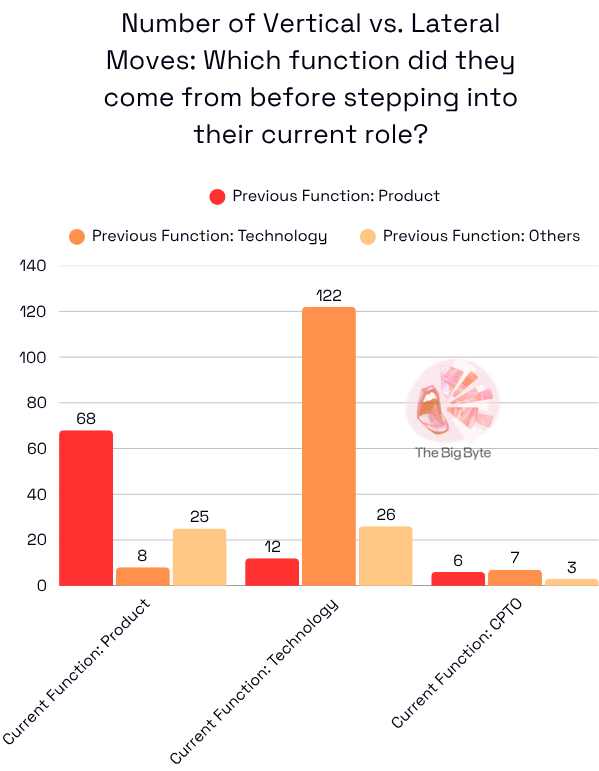 Number of Vertical vs. Lateral Moves: Which function did they come from before stepping into their current role?

Previous Function: Product
Previous Function: Technology
Previous Function: Others

140
120
100
80
60
40
20
0

68
8
25
12
122
26
6
7
3

The Big Byte

Current Function: Product
Current Function: Technology
Current Function: CPTO